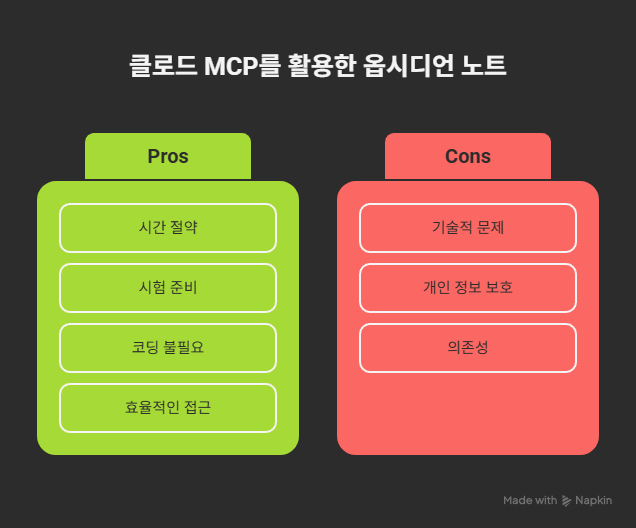 클로드 MCP를 활용한 옵시디언 노트

Pros

시간 절약

시험 준비

코딩 불필요

효율적인 접근

Cons

기술적 문제

개인 정보 보호

의존성

Made with Napkin